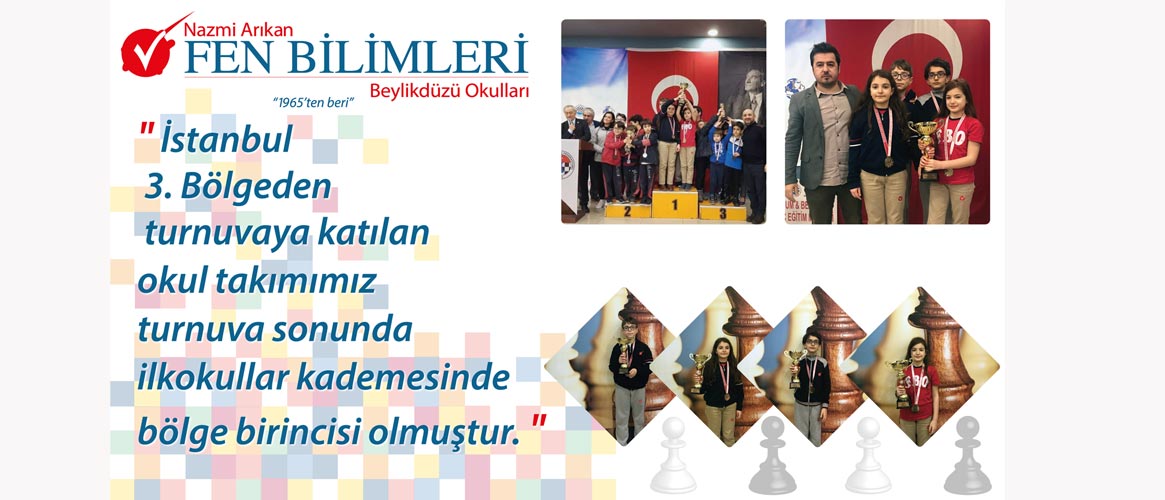 Nazmi Arıkan
FEN BİLİMLERİ
Beylikdüzü Okulları
"1965'ten beri"

" İstanbul 3. Bölgeden turnuvaya katılan okul takımımız turnuva sonunda ilkokullar kademesinde bölge birincisi olmuştur. "

2 1 3